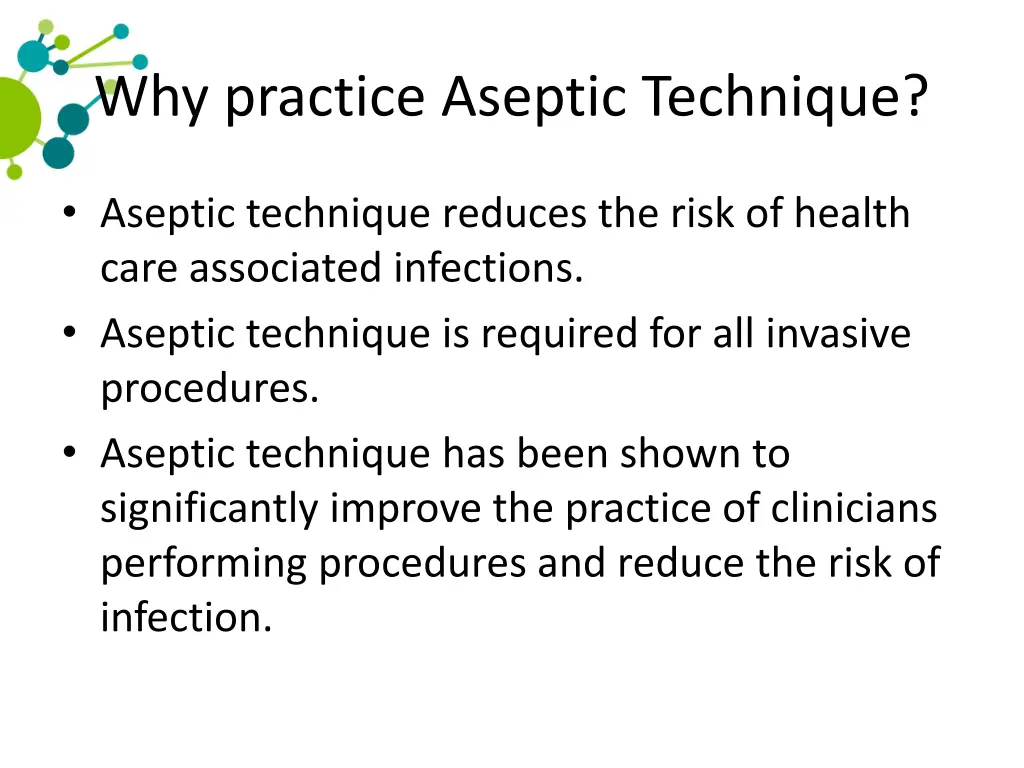 Why practice Aseptic Technique?

• Aseptic technique reduces the risk of health care associated infections.
• Aseptic technique is required for all invasive procedures.
• Aseptic technique has been shown to significantly improve the practice of clinicians performing procedures and reduce the risk of infection.